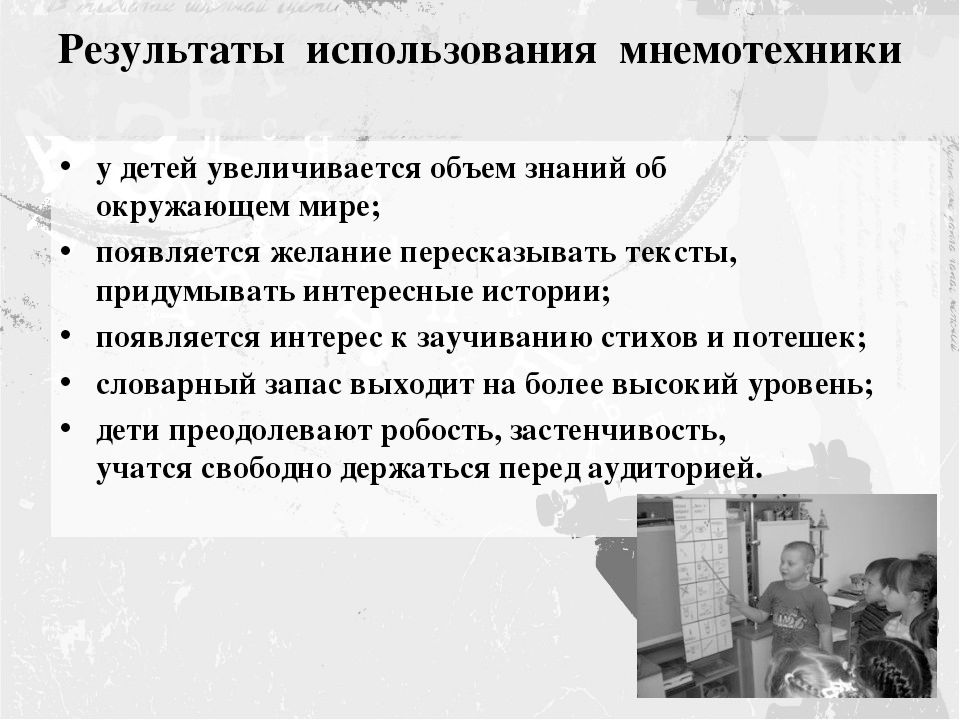 Результаты использования мнемотехники

• у детей увеличивается объем знаний об окружающем мире;
• появляется желание пересказывать тексты, придумывать интересные истории;
• появляется интерес к заучиванию стихов и потешек;
• словарный запас выходит на более высокий уровень;
• дети преодолевают робость, застенчивость, учатся свободно держаться перед аудиторией.